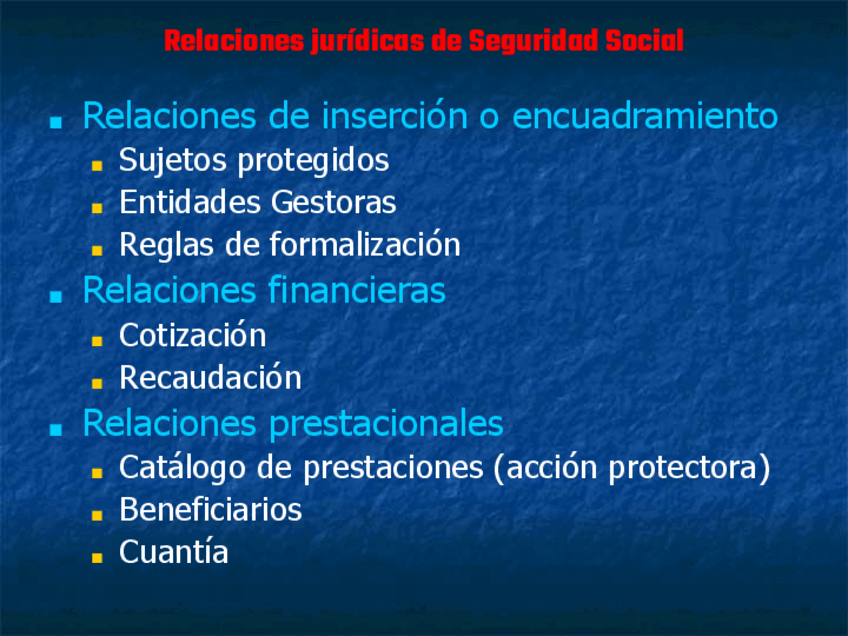 Relaciones jurídicas de Seguridad Social

- Relaciones de inserción o encuadramiento
  - Sujetos protegidos
  - Entidades Gestoras
  - Reglas de formalización
- Relaciones financieras
  - Cotización
  - Recaudación
- Relaciones prestacionales
  - Catálogo de prestaciones (acción protectora)
  - Beneficiarios
  - Cuantía